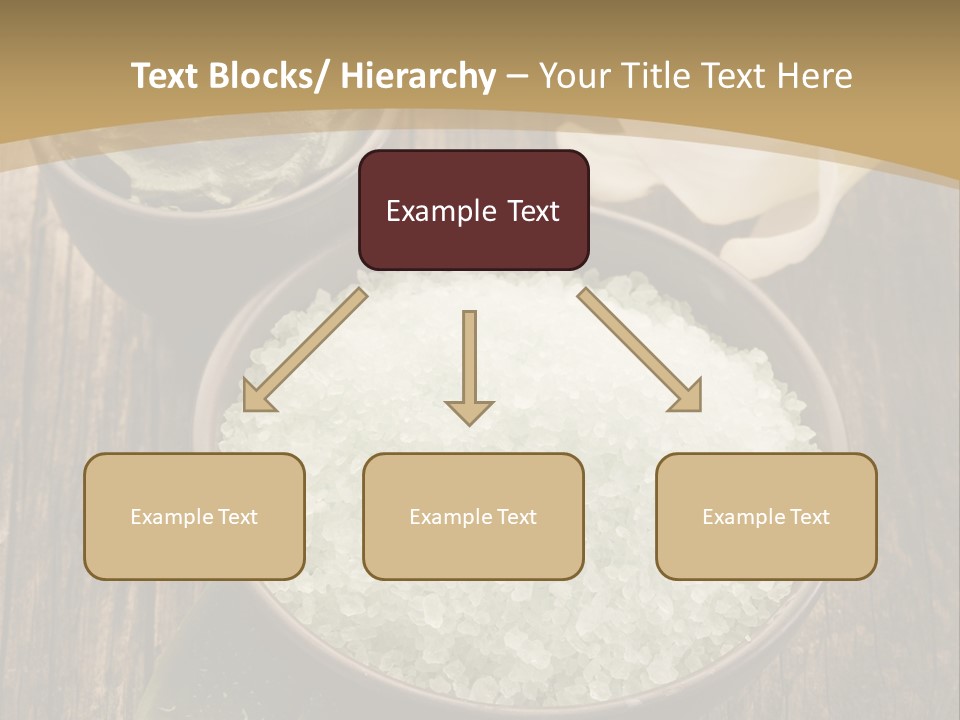 Text Blocks/ Hierarchy – Your Title Text Here

Example Text

Example Text

Example Text

Example Text